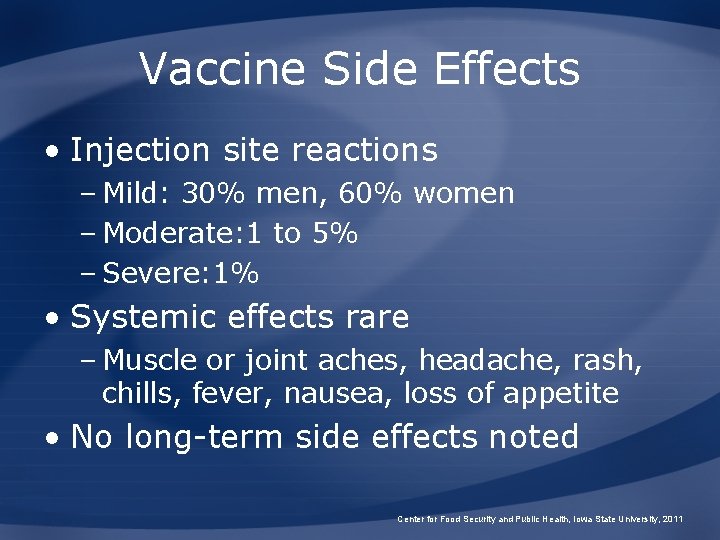 Vaccine Side Effects

• Injection site reactions
– Mild: 30% men, 60% women
– Moderate:1 to 5%
– Severe:1%

• Systemic effects rare
– Muscle or joint aches, headache, rash, chills, fever, nausea, loss of appetite

• No long-term side effects noted

Center for Food Security and Public Health, Iowa State University, 2011